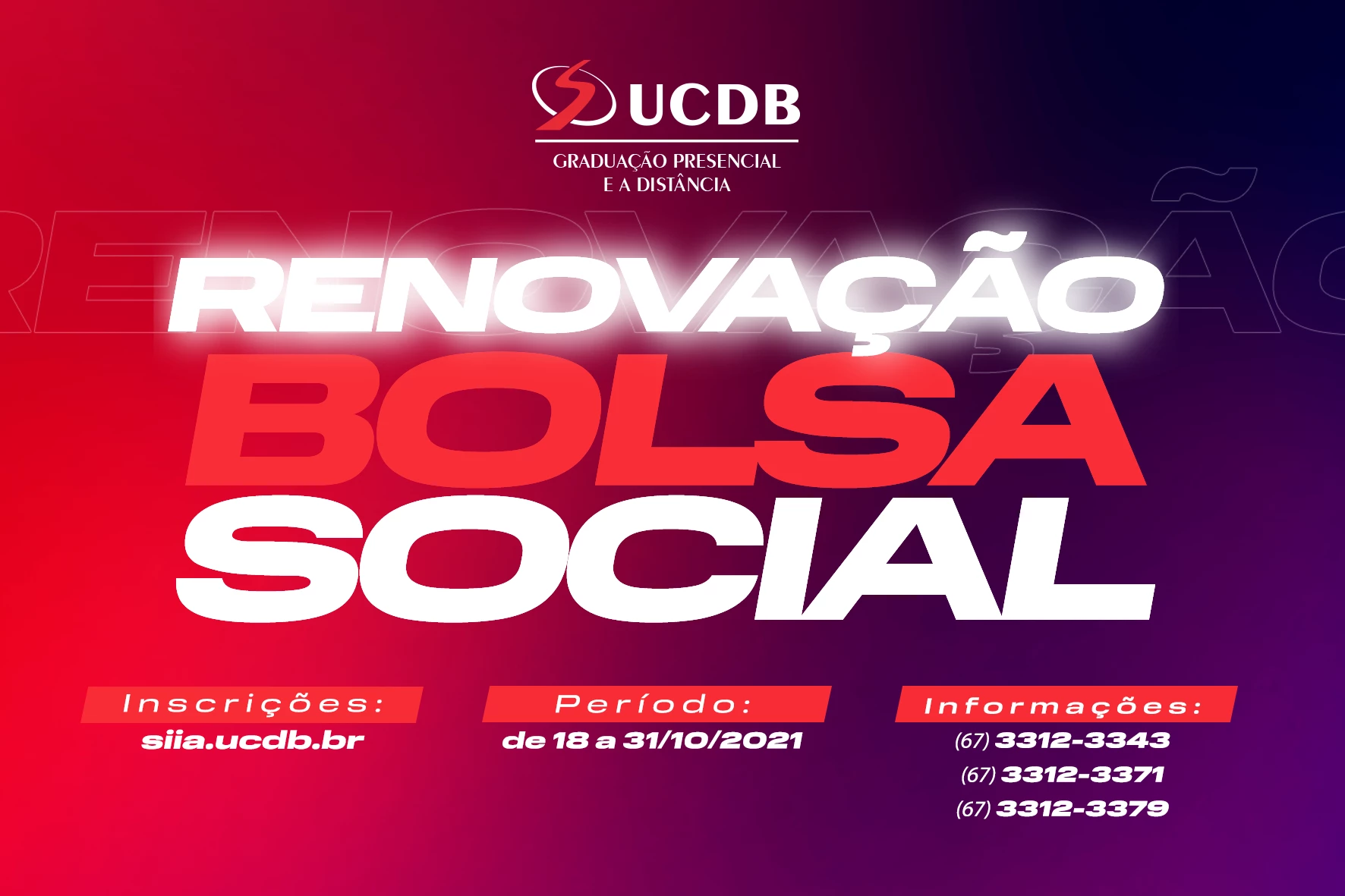 UCDB
GRADUAÇÃO PRESENCIAL
E A DISTÂNCIA

RENOVAÇÃO

RENOVAÇÃO
BOLSA
SOCIAL

Inscrições:
siia.ucdb.br

Período:
de 18 a 31/10/2021

Informações:
(67) 3312-3343
(67) 3312-3371
(67) 3312-3379